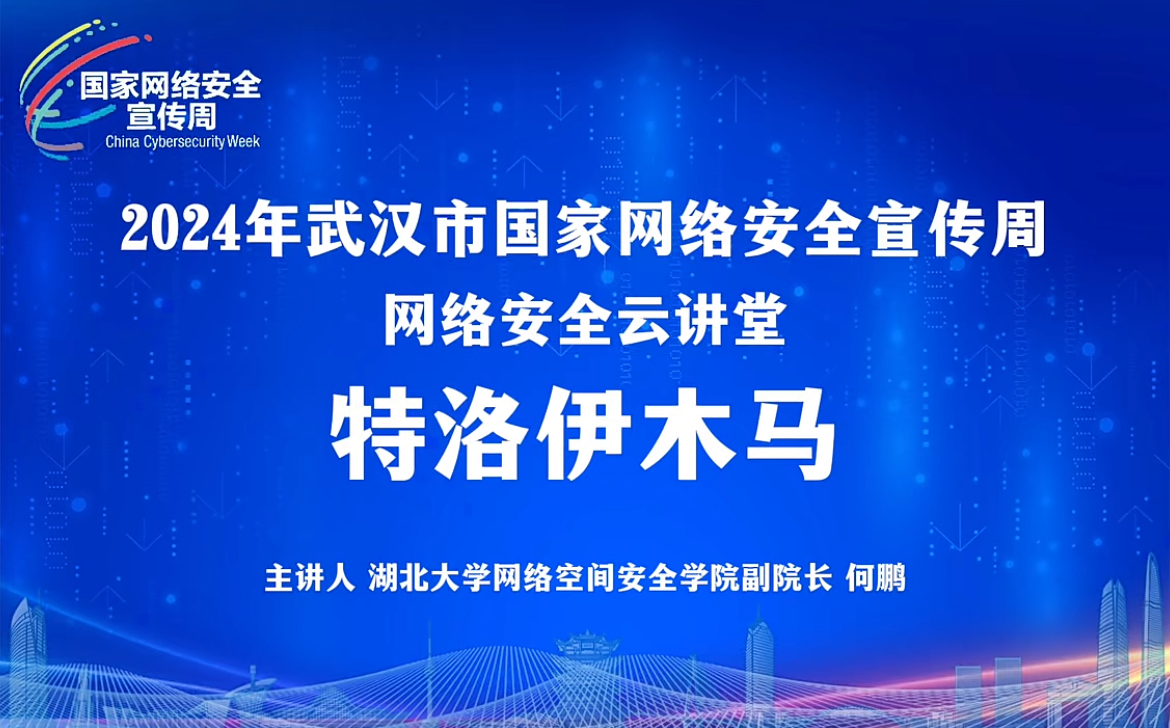 国家网络安全
宣传周
China Cybersecurity Week

2024年武汉市国家网络安全宣传周

网络安全云讲堂

特洛伊木马

主讲人 湖北大学网络空间安全学院副院长 何鹏